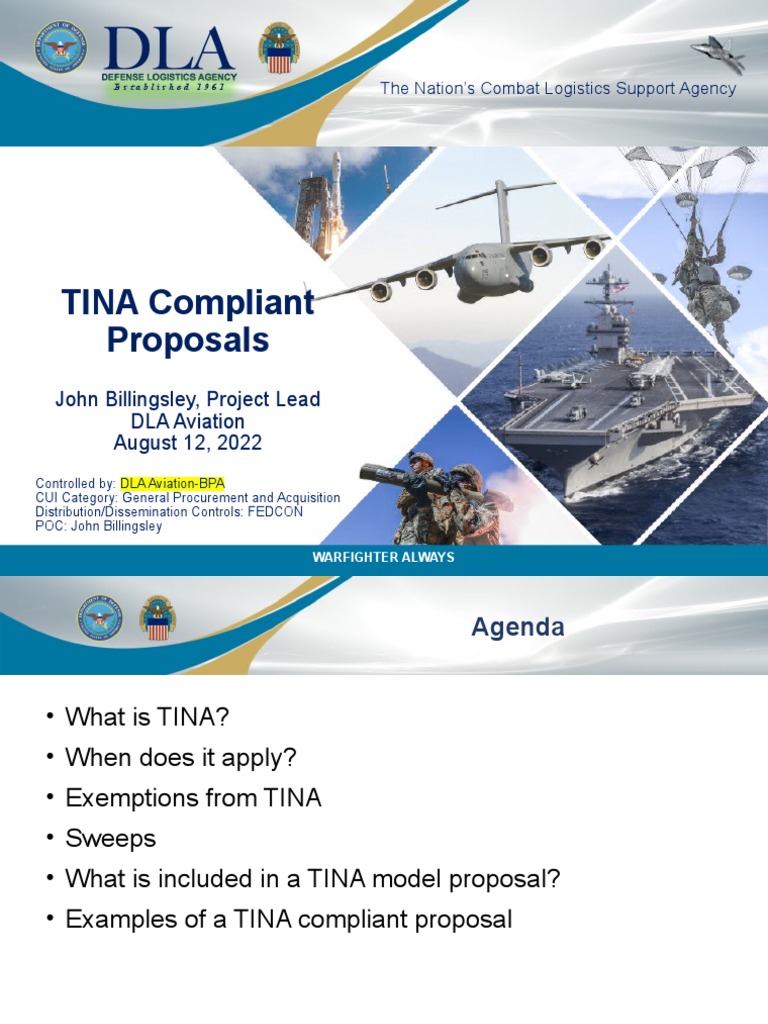 DLA
DEFENSE LOGISTICS AGENCY
Established 1961

The Nation's Combat Logistics Support Agency

TINA Compliant Proposals

John Billingsley, Project Lead
DLA Aviation
August 12, 2022

Controlled by: DLA Aviation-BPA
CUI Category: General Procurement and Acquisition
Distribution/Dissemination Controls: FEDCON
POC: John Billingsley

WARFIGHTER ALWAYS

Agenda

• What is TINA?
• When does it apply?
• Exemptions from TINA
• Sweeps
• What is included in a TINA model proposal?
• Examples of a TINA compliant proposal